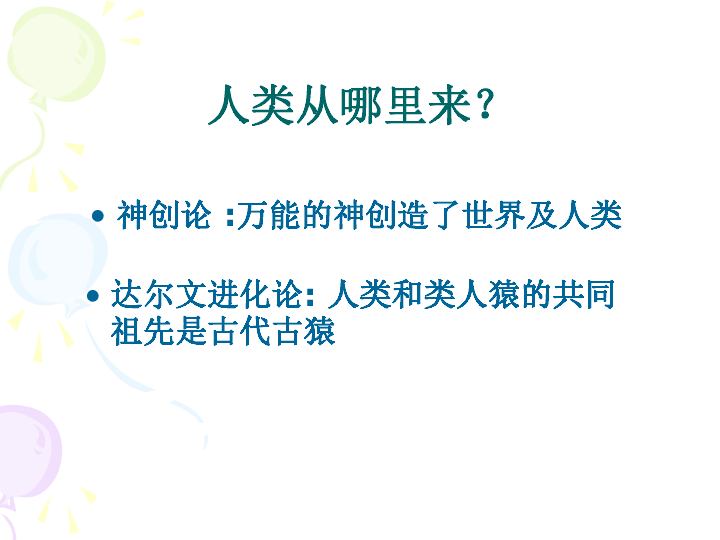 人类从哪里来？

• 神创论 :万能的神创造了世界及人类

• 达尔文进化论: 人类和类人猿的共同祖先是古代古猿